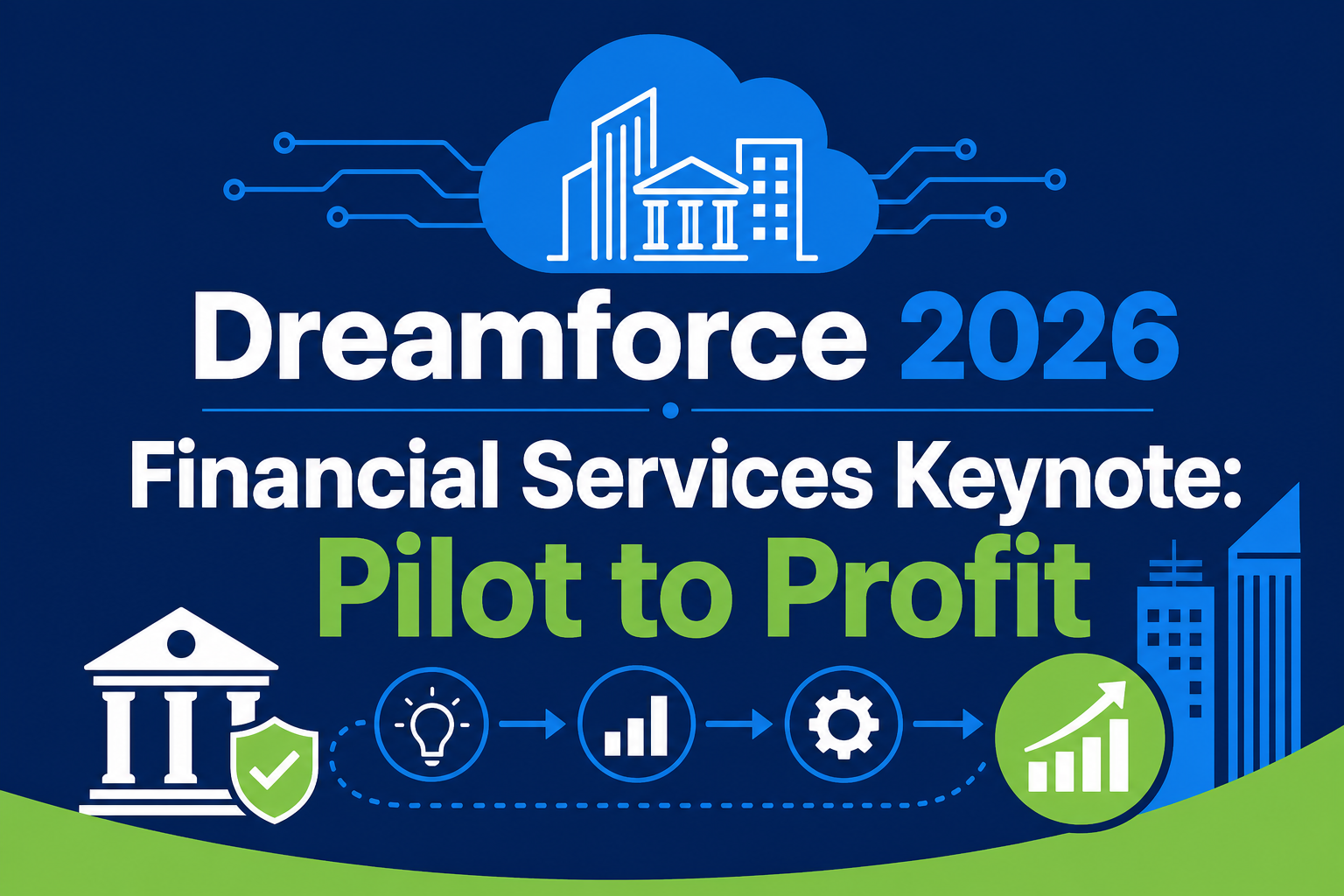 Dreamforce 2026

Financial Services Keynote:
Pilot to Profit